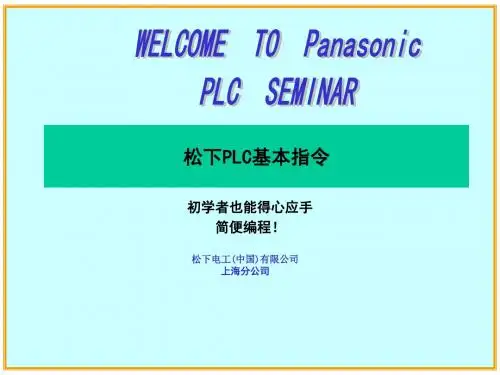 WELCOME TO Panasonic
PLC SEMINAR

松下PLC基本指令

初学者也能得心应手
简便编程!

松下电工(中国)有限公司
上海分公司